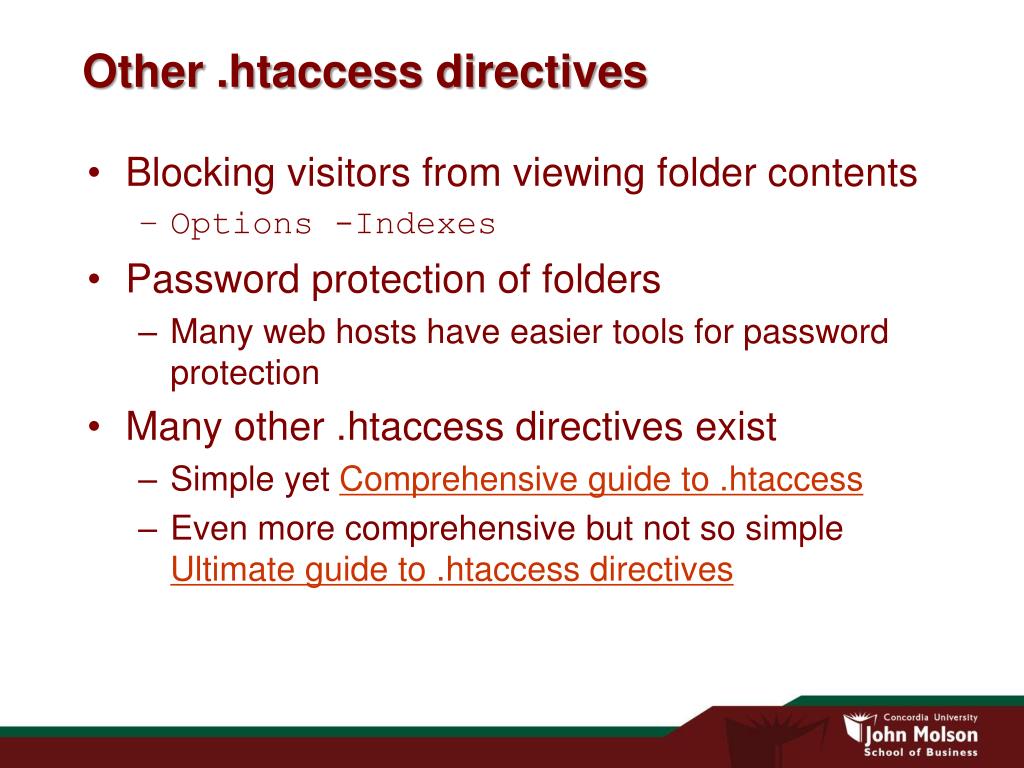 Other .htaccess directives

• Blocking visitors from viewing folder contents
  – Options -Indexes
• Password protection of folders
  – Many web hosts have easier tools for password protection
• Many other .htaccess directives exist
  – Simple yet Comprehensive guide to .htaccess
  – Even more comprehensive but not so simple Ultimate guide to .htaccess directives

Concordia University
John Molson
School of Business